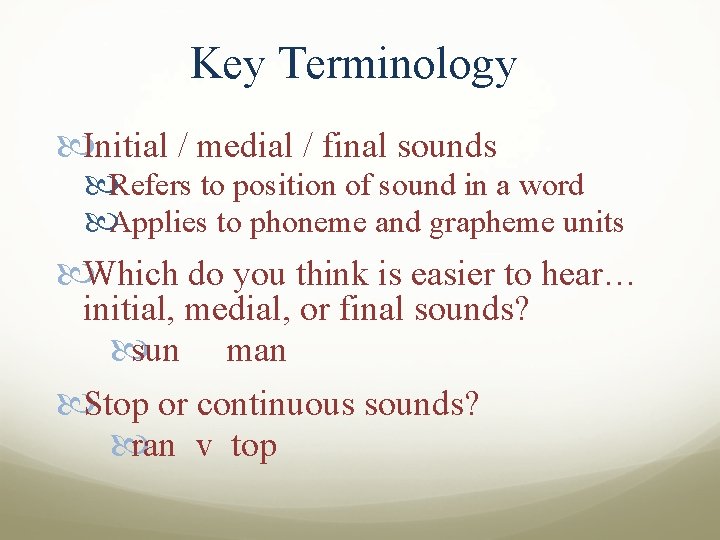 Key Terminology

Initial / medial / final sounds

Refers to position of sound in a word

Applies to phoneme and grapheme units

Which do you think is easier to hear… initial, medial, or final sounds?

sun man

Stop or continuous sounds?

ran v top